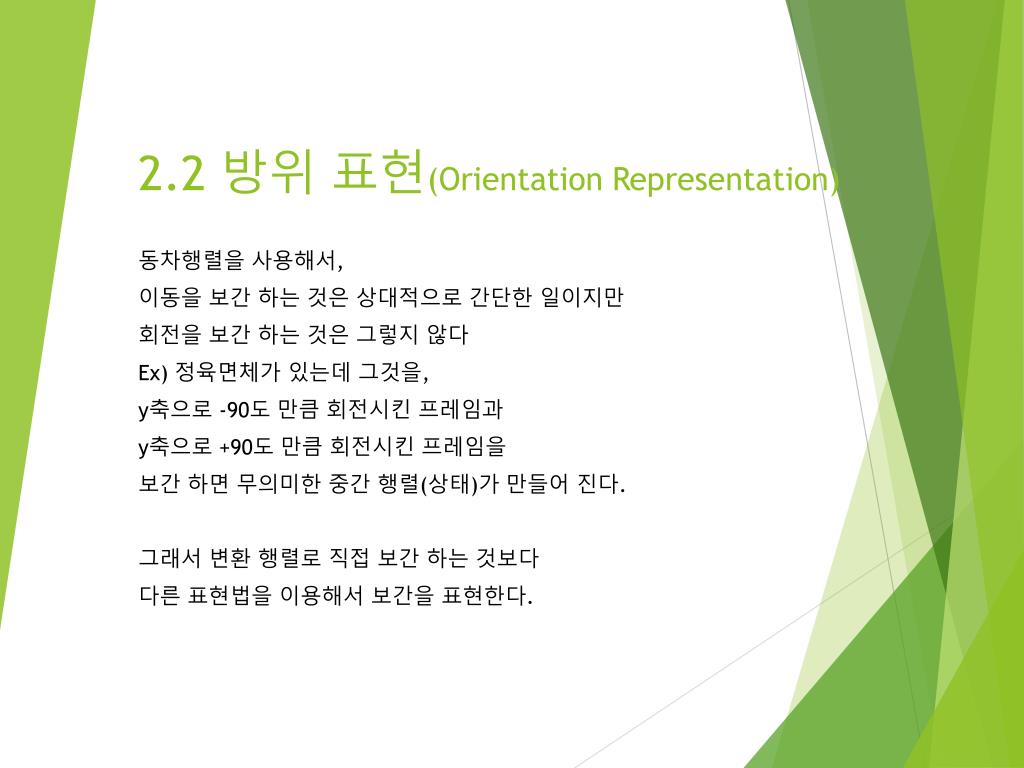 2.2 방위 표현(Orientation Representation)

동차행렬을 사용해서,
이동을 보간 하는 것은 상대적으로 간단한 일이지만
회전을 보간 하는 것은 그렇지 않다
Ex) 정육면체가 있는데 그것을,
y축으로 -90도 만큼 회전시킨 프레임과
y축으로 +90도 만큼 회전시킨 프레임을
보간 하면 무의미한 중간 행렬(상태)가 만들어 진다.

그래서 변환 행렬로 직접 보간 하는 것보다
다른 표현법을 이용해서 보간을 표현한다.